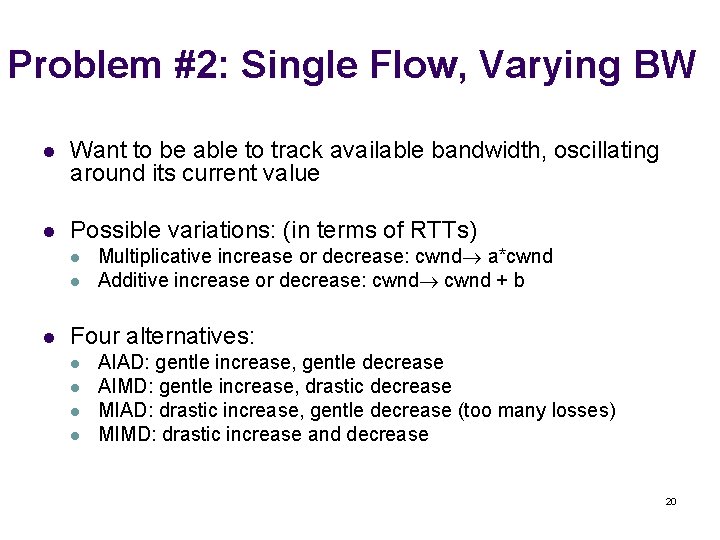 Problem #2: Single Flow, Varying BW

- Want to be able to track available bandwidth, oscillating around its current value

- Possible variations: (in terms of RTTs)
  - Multiplicative increase or decrease: cwnd$\rightarrow$ a*cwnd
  - Additive increase or decrease: cwnd$\rightarrow$ cwnd + b

- Four alternatives:
  - AIAD: gentle increase, gentle decrease
  - AIMD: gentle increase, drastic decrease
  - MIAD: drastic increase, gentle decrease (too many losses)
  - MIMD: drastic increase and decrease

20